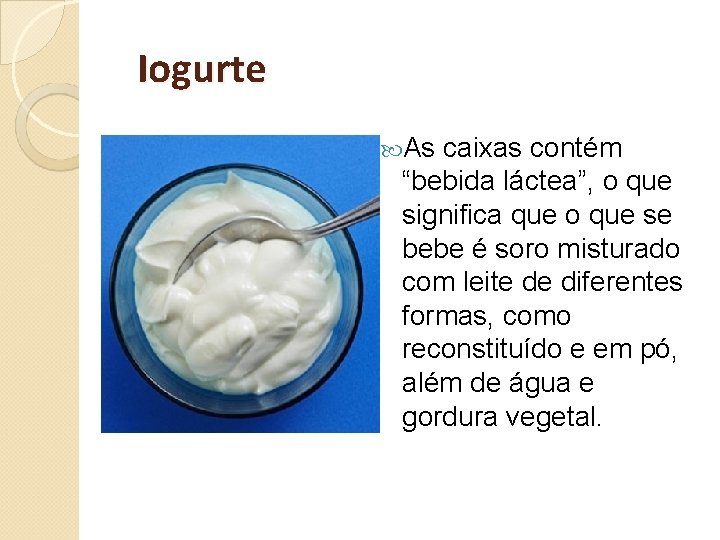 Iogurte

As caixas contém “bebida láctea”, o que significa que o que se bebe é soro misturado com leite de diferentes formas, como reconstituído e em pó, além de água e gordura vegetal.